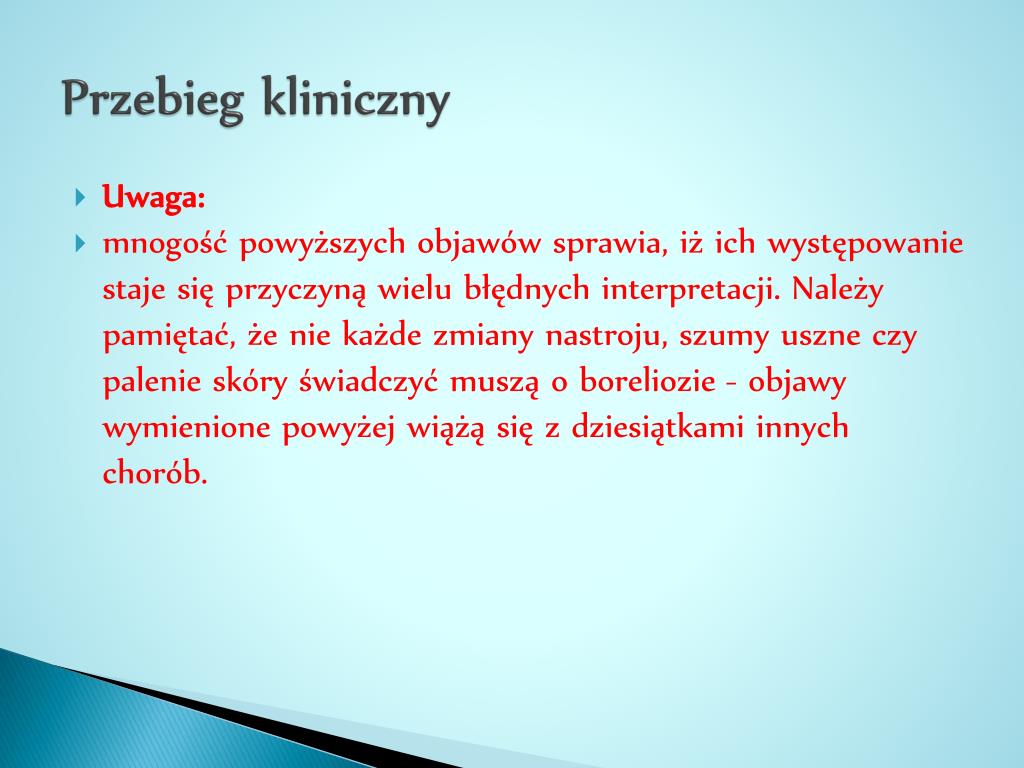 Przebieg kliniczny

Uwaga:

mnogość powyższych objawów sprawia, iż ich występowanie staje się przyczyną wielu błędnych interpretacji. Należy pamiętać, że nie każde zmiany nastroju, szumy uszne czy palenie skóry świadczyć muszą o boreliozie - objawy wymienione powyżej wiążą się z dziesiątkami innych chorób.